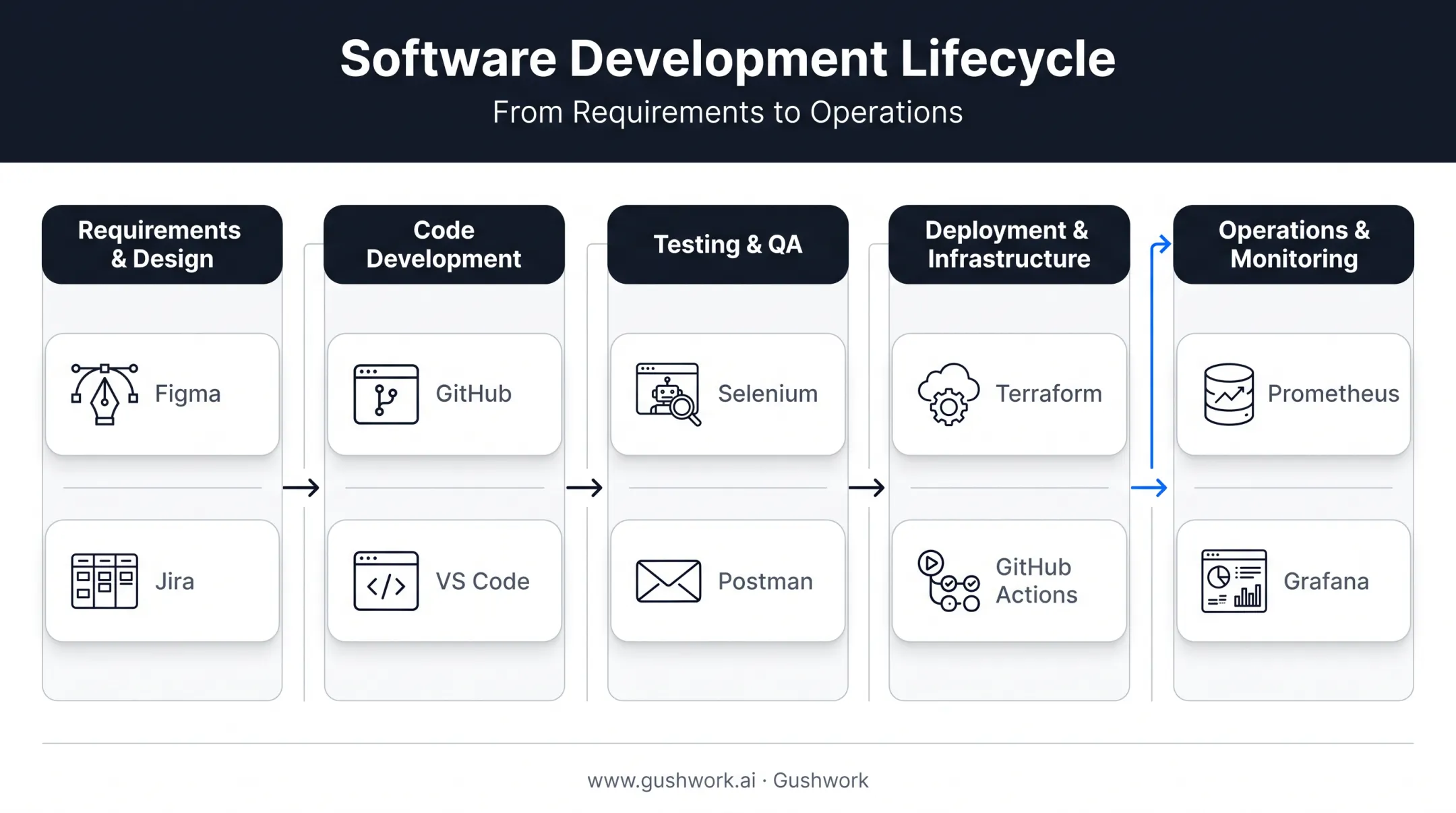 Software Development Lifecycle
From Requirements to Operations

Requirements & Design
Figma
Jira

Code Development
GitHub
VS Code

Testing & QA
Selenium
Postman

Deployment & Infrastructure
Terraform
GitHub Actions

Operations & Monitoring
Prometheus
Grafana

www.gushwork.ai · Gushwork